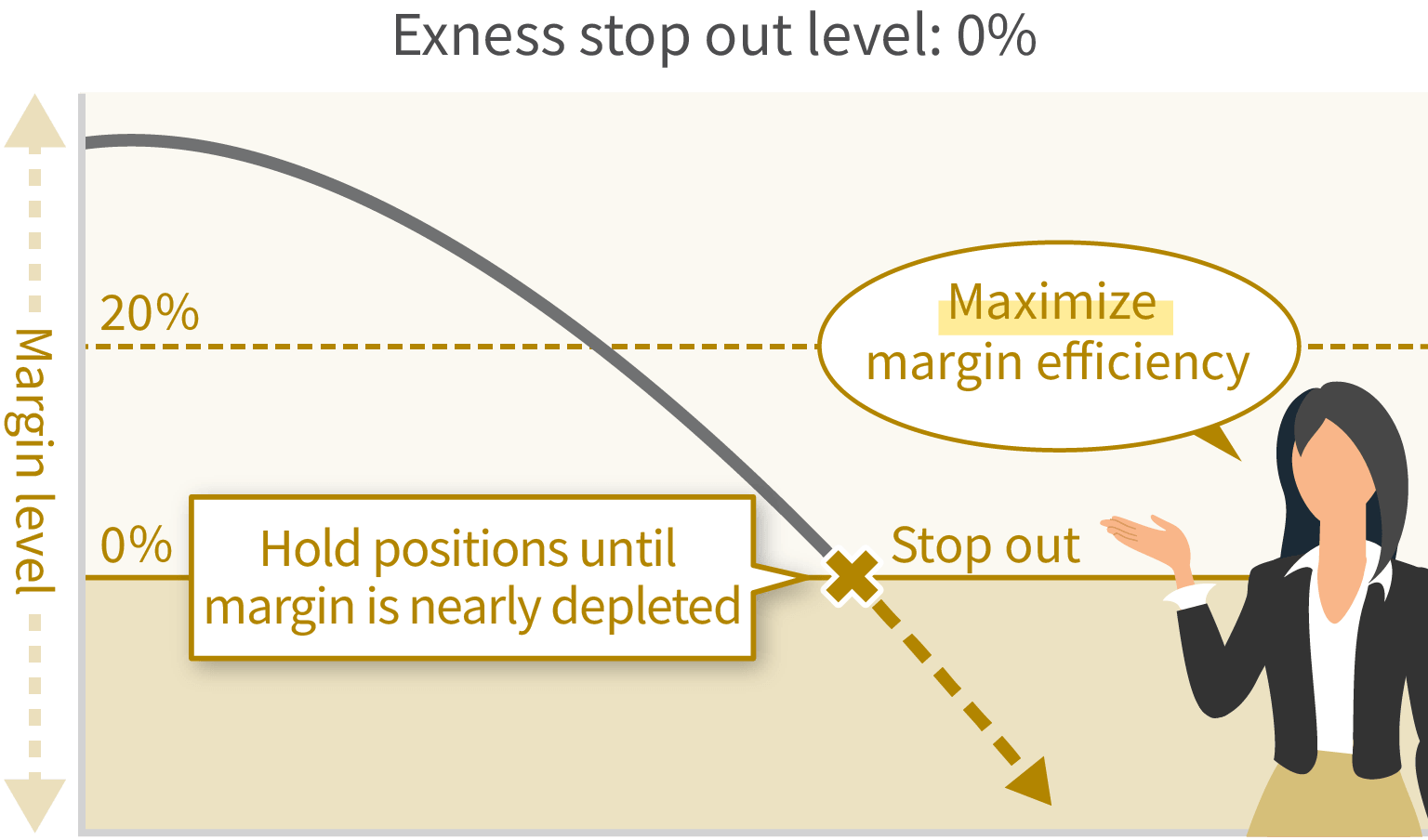 Exness stop out level: 0%

Margin level

20%

Maximize margin efficiency

0%

Hold positions until margin is nearly depleted

Stop out